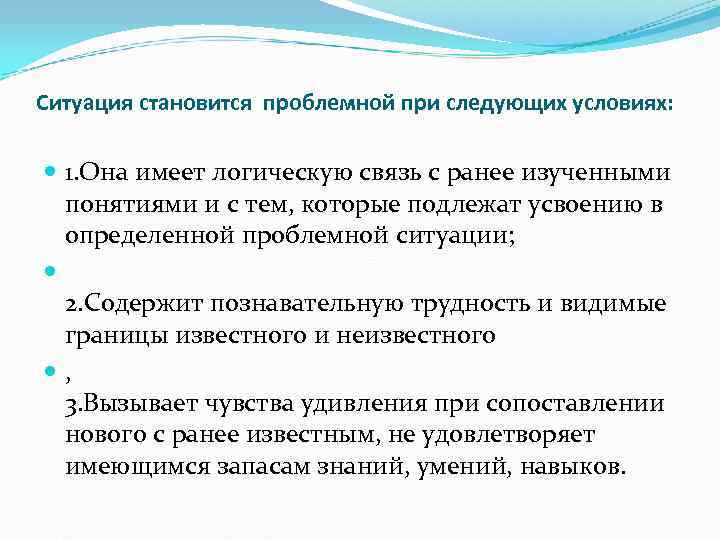 Ситуация становится проблемной при следующих условиях:

1.Она имеет логическую связь с ранее изученными понятиями и с тем, которые подлежат усвоению в определенной проблемной ситуации;

2.Содержит познавательную трудность и видимые границы известного и неизвестного

,
3.Вызывает чувства удивления при сопоставлении нового с ранее известным, не удовлетворяет имеющимся запасам знаний, умений, навыков.